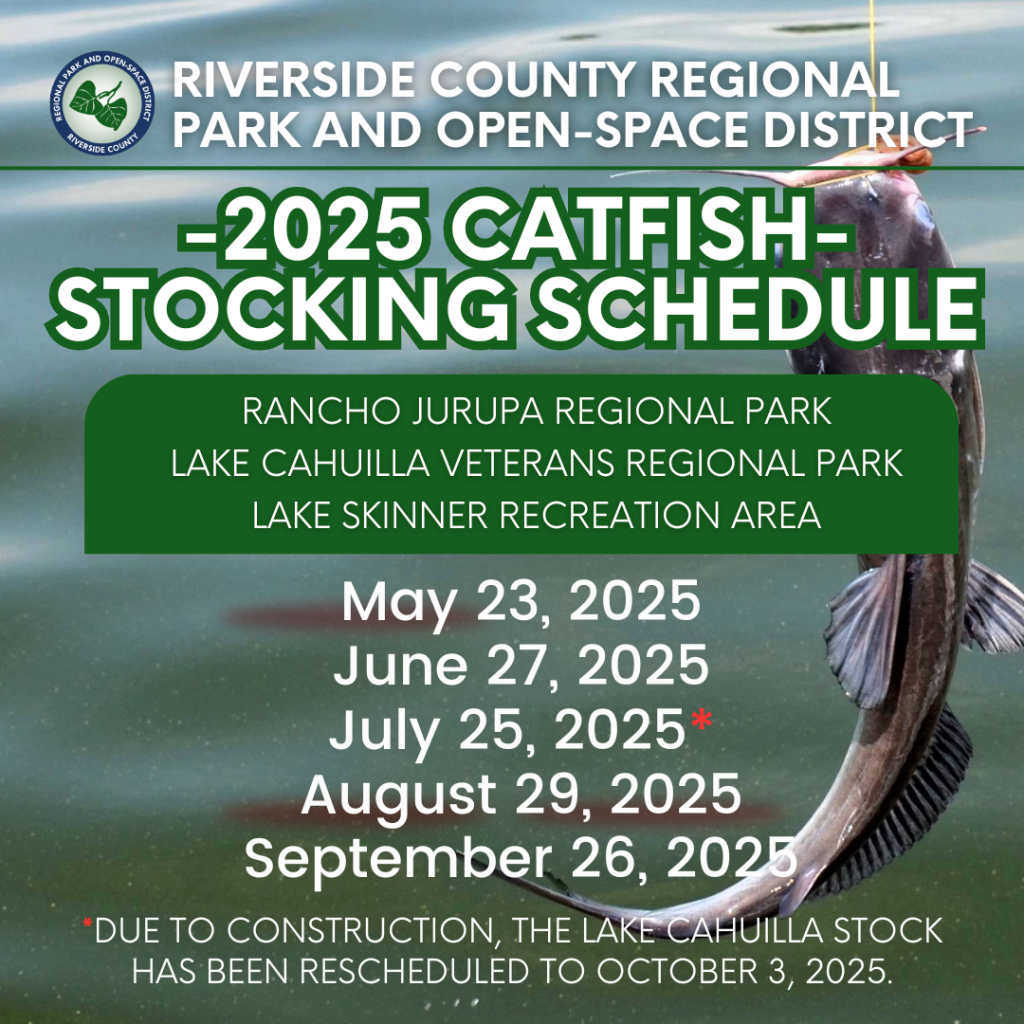 REGIONAL PARK AND OPEN-SPACE DISTRICT
RIVERSIDE COUNTY

RIVERSIDE COUNTY REGIONAL PARK AND OPEN-SPACE DISTRICT

-2025 CATFISH-
STOCKING SCHEDULE

RANCHO JURUPA REGIONAL PARK
LAKE CAHUILLA VETERANS REGIONAL PARK
LAKE SKINNER RECREATION AREA

May 23, 2025
June 27, 2025
July 25, 2025*
August 29, 2025
September 26, 2025

*DUE TO CONSTRUCTION, THE LAKE CAHUILLA STOCK HAS BEEN RESCHEDULED TO OCTOBER 3, 2025.